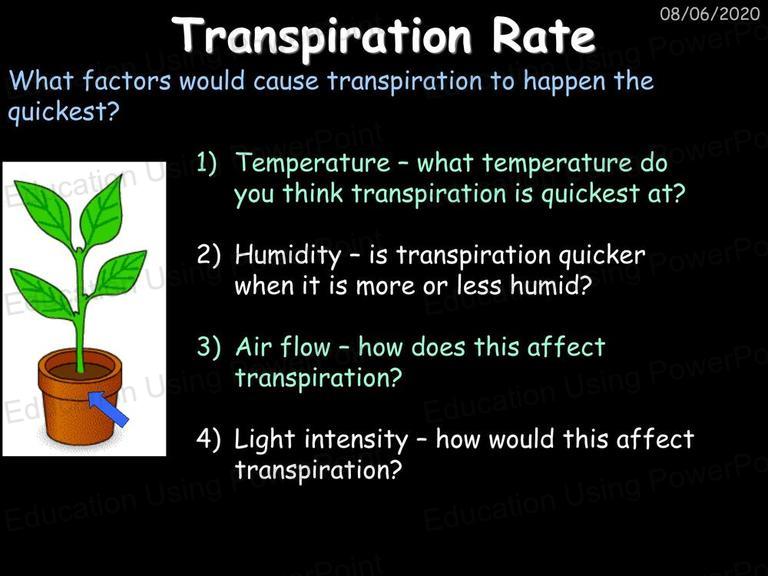 08/06/2020

Transpiration Rate

What factors would cause transpiration to happen the quickest?

1) Temperature – what temperature do you think transpiration is quickest at?

2) Humidity – is transpiration quicker when it is more or less humid?

3) Air flow – how does this affect transpiration?

4) Light intensity – how would this affect transpiration?

Education Using PowerPoint